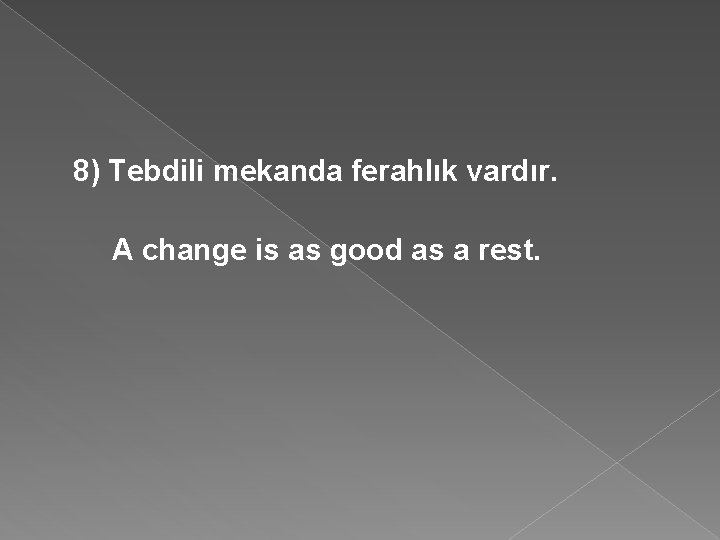 8) Tebdili mekanda ferahlık vardır.

A change is as good as a rest.